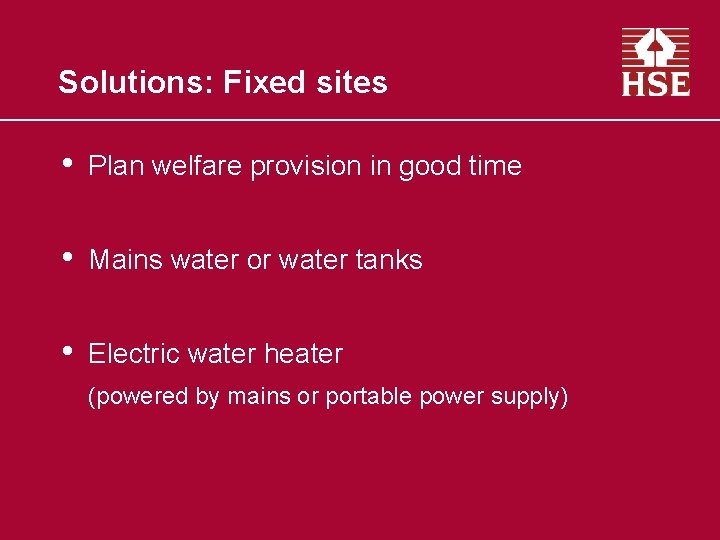 Solutions: Fixed sites

HSE

• Plan welfare provision in good time

• Mains water or water tanks

• Electric water heater
(powered by mains or portable power supply)